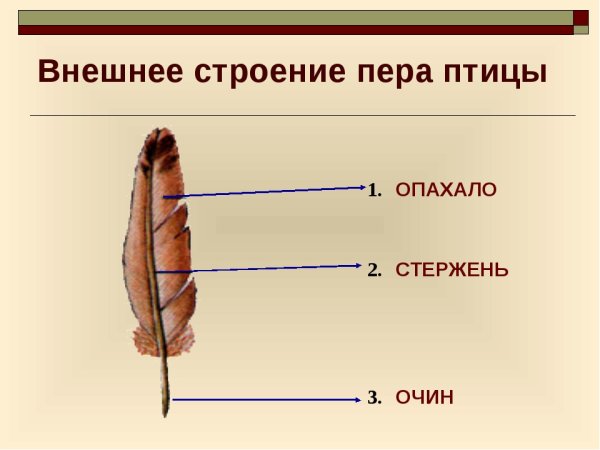 Внешнее строение пера птицы

1. ОПАХАЛО

2. СТЕРЖЕНЬ

3. ОЧИН